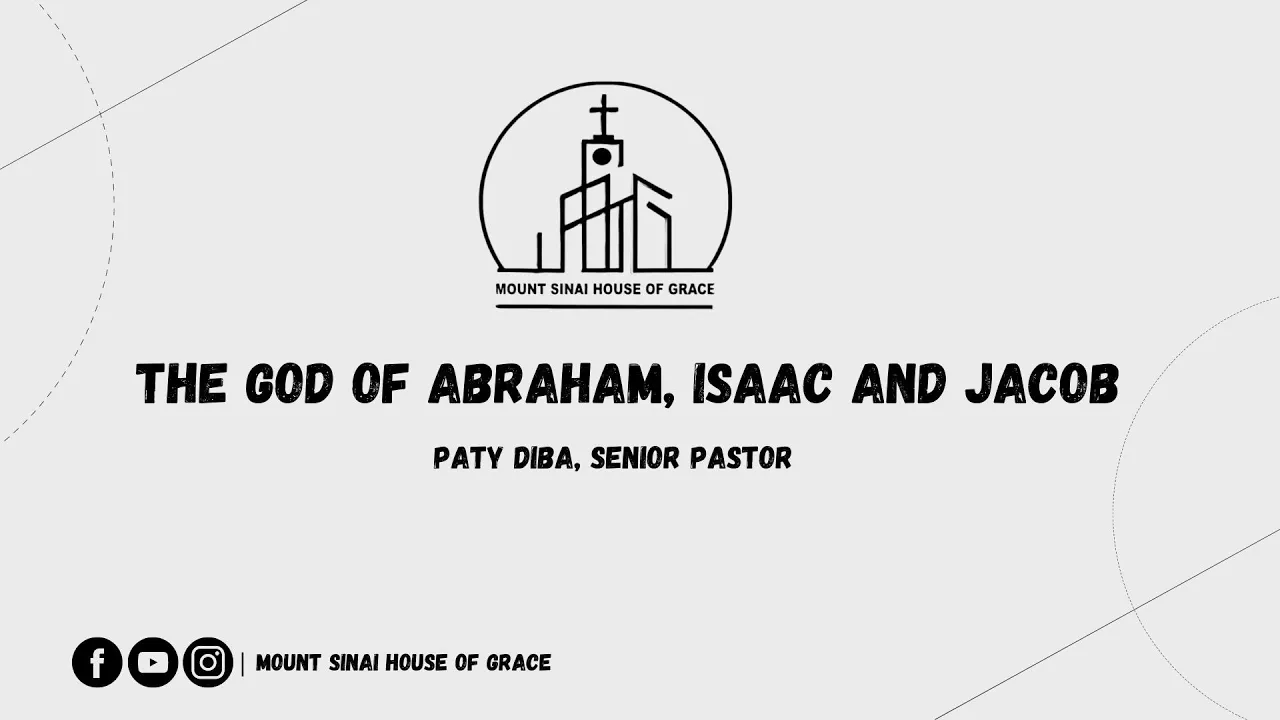 MOUNT SINAI HOUSE OF GRACE

THE GOD OF ABRAHAM, ISAAC AND JACOB

PATY DIBA, SENIOR PASTOR

| MOUNT SINAI HOUSE OF GRACE